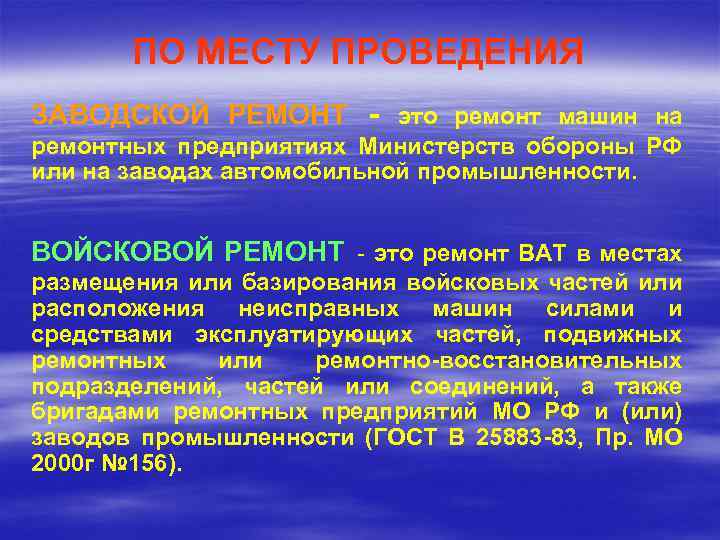 ПО МЕСТУ ПРОВЕДЕНИЯ

ЗАВОДСКОЙ РЕМОНТ - это ремонт машин на ремонтных предприятиях Министерств обороны РФ или на заводах автомобильной промышленности.

ВОЙСКОВОЙ РЕМОНТ - это ремонт ВАТ в местах размещения или базирования войсковых частей или расположения неисправных машин силами и средствами эксплуатирующих частей, подвижных ремонтных или ремонтно-восстановительных подразделений, частей или соединений, а также бригадами ремонтных предприятий МО РФ и (или) заводов промышленности (ГОСТ В 25883-83, Пр. МО 2000г №156).